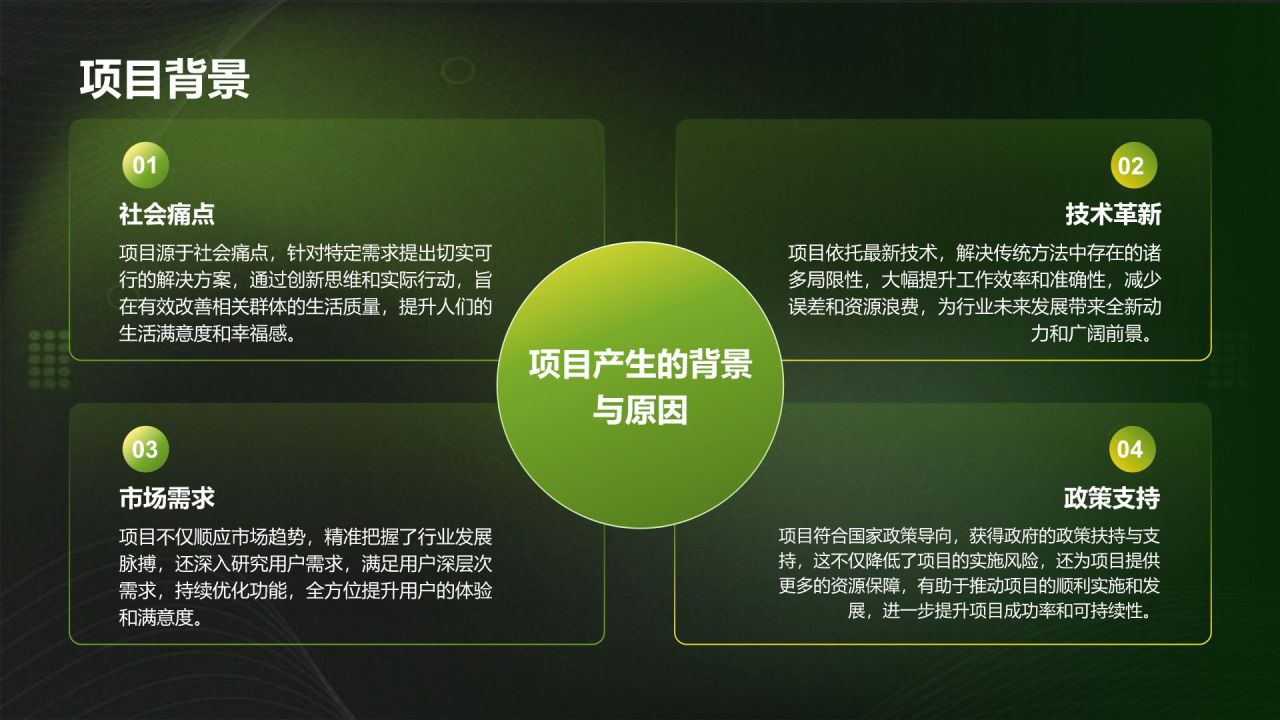 项目背景

01

社会痛点

项目源于社会痛点，针对特定需求提出切实可行的解决方案，通过创新思维和实际行动，旨在有效改善相关群体的生活质量，提升人们的生活满意度和幸福感。

02

技术革新

项目依托最新技术，解决传统方法中存在的诸多局限性，大幅提升工作效率和准确性，减少误差和资源浪费，为行业未来发展带来全新动力和广阔前景。

项目产生的背景与原因

03

市场需求

项目不仅顺应市场趋势，精准把握了行业发展脉搏，还深入研究用户需求，满足用户深层次需求，持续优化功能，全方位提升用户的体验和满意度。

04

政策支持

项目符合国家政策导向，获得政府的政策扶持与支持，这不仅降低了项目的实施风险，还为项目提供更多的资源保障，有助于推动项目的顺利实施和发展，进一步提升项目成功率和可持续性。